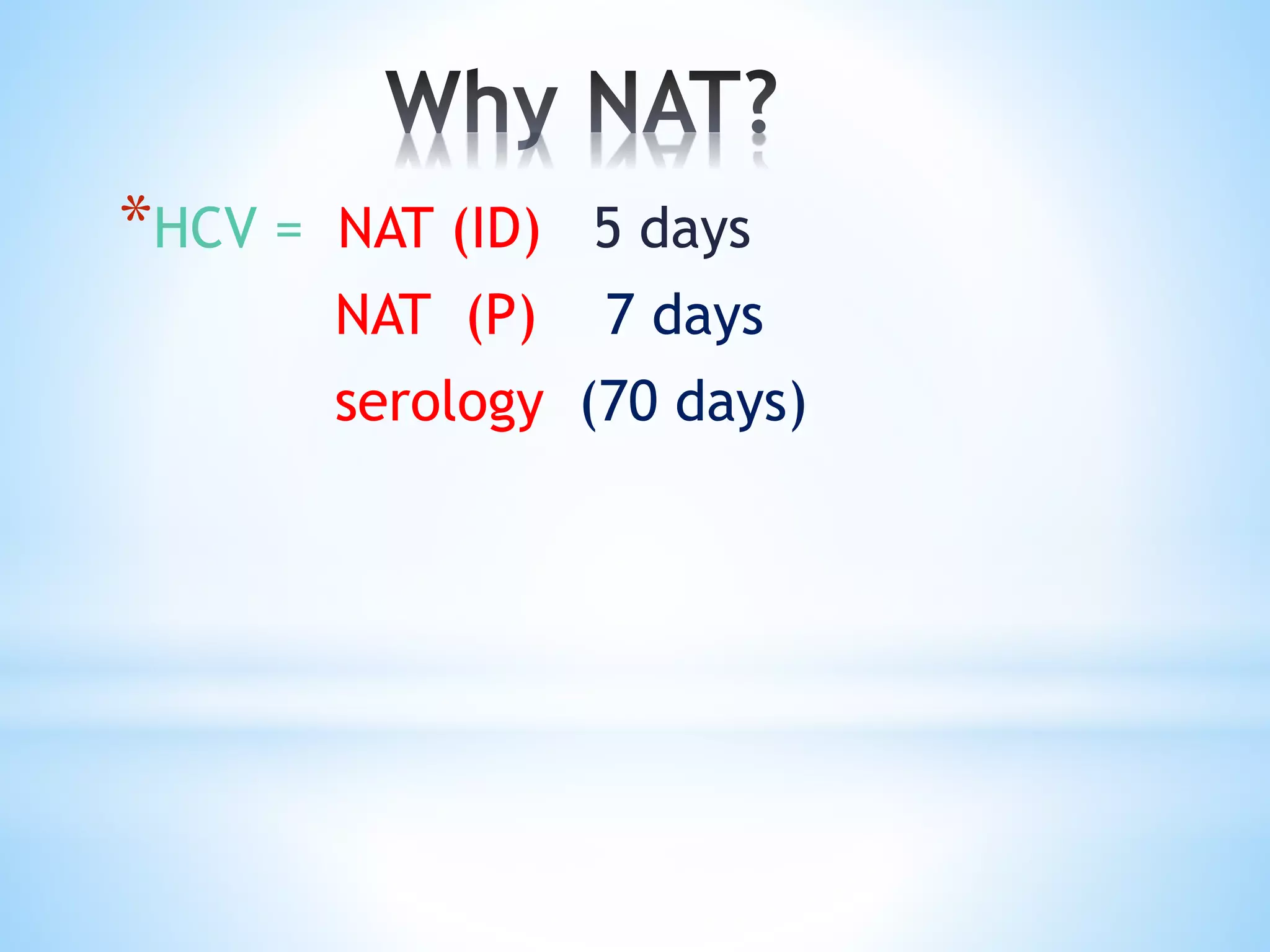 Why NAT?

*HCV = NAT (ID) 5 days
NAT (P) 7 days
serology (70 days)